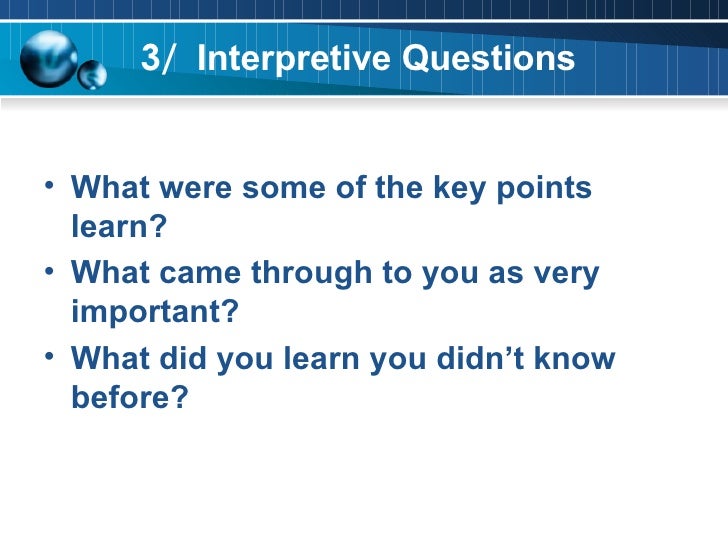 3/ Interpretive Questions

• What were some of the key points learn?
• What came through to you as very important?
• What did you learn you didn’t know before?